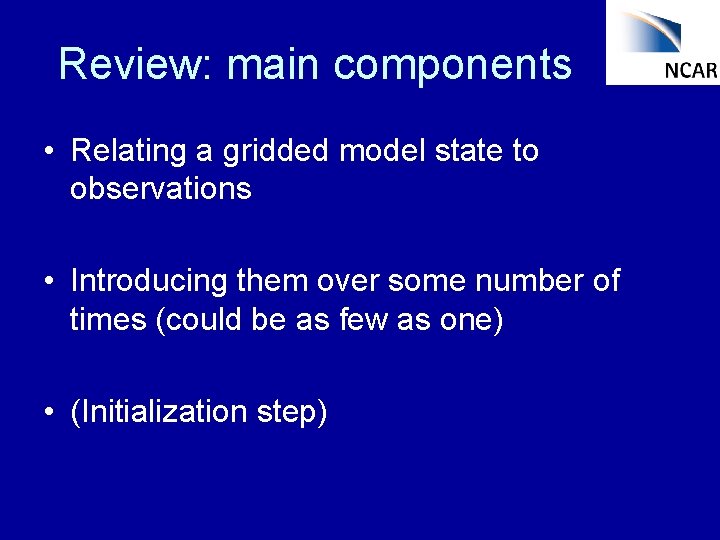 Review: main components

NCAR

• Relating a gridded model state to observations

• Introducing them over some number of times (could be as few as one)

• (Initialization step)